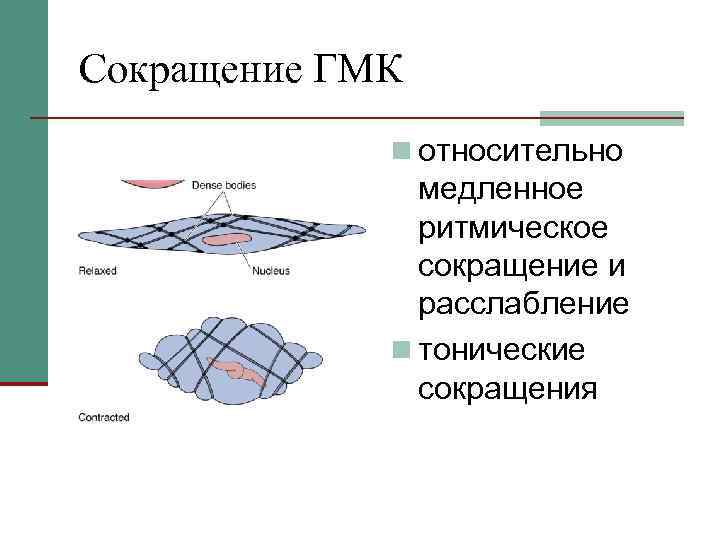 Сокращение ГМК

Dense bodies

Relaxed

Nucleus

Contracted

относительно медленное ритмическое сокращение и расслабление

тонические сокращения